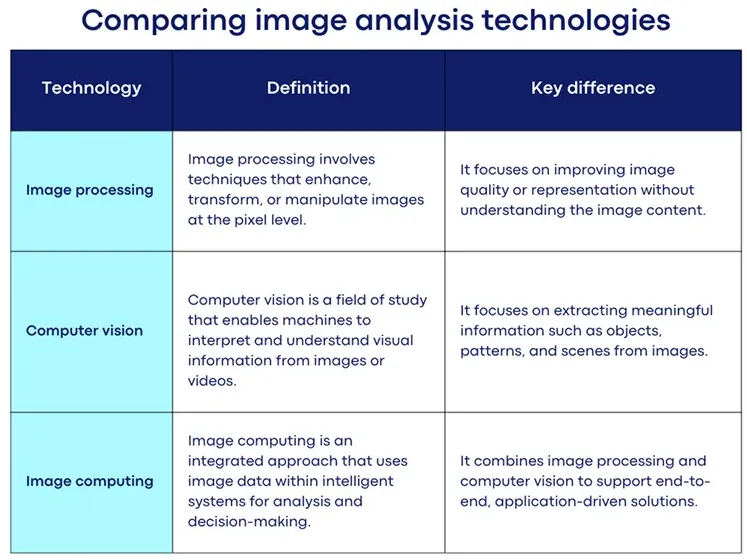 Comparing image analysis technologies

| Technology | Definition | Key difference |
|---|---|---|
| Image processing | Image processing involves techniques that enhance, transform, or manipulate images at the pixel level. | It focuses on improving image quality or representation without understanding the image content. |
| Computer vision | Computer vision is a field of study that enables machines to interpret and understand visual information from images or videos. | It focuses on extracting meaningful information such as objects, patterns, and scenes from images. |
| Image computing | Image computing is an integrated approach that uses image data within intelligent systems for analysis and decision-making. | It combines image processing and computer vision to support end-to-end, application-driven solutions. |